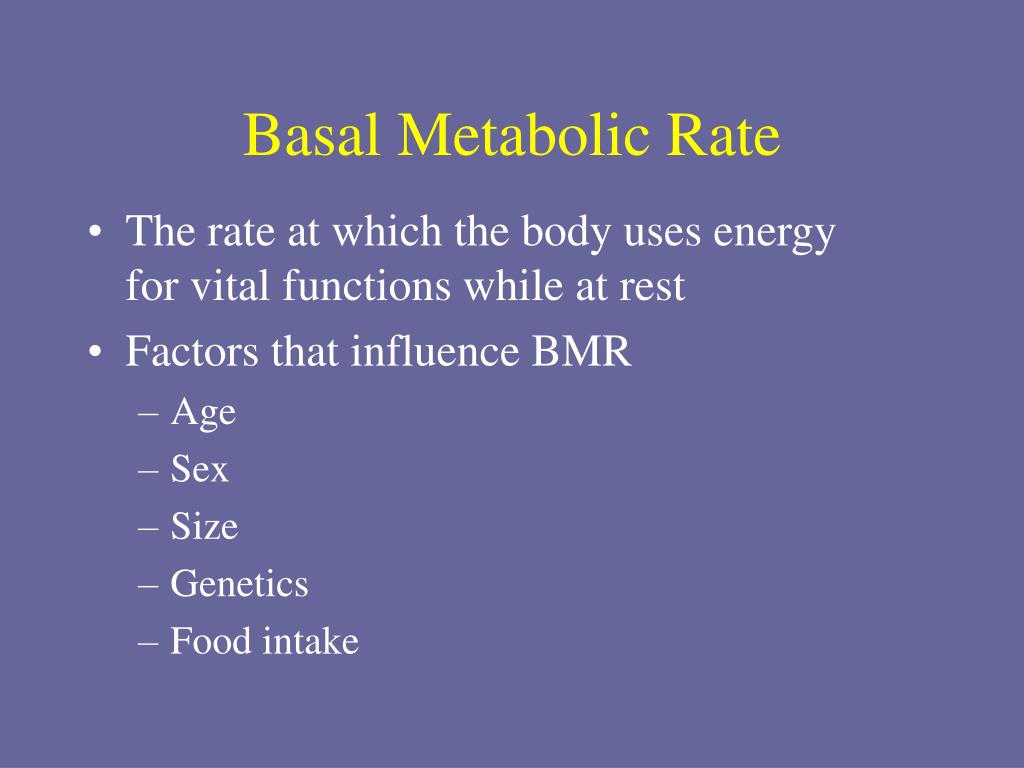 Basal Metabolic Rate

• The rate at which the body uses energy for vital functions while at rest
• Factors that influence BMR
– Age
– Sex
– Size
– Genetics
– Food intake